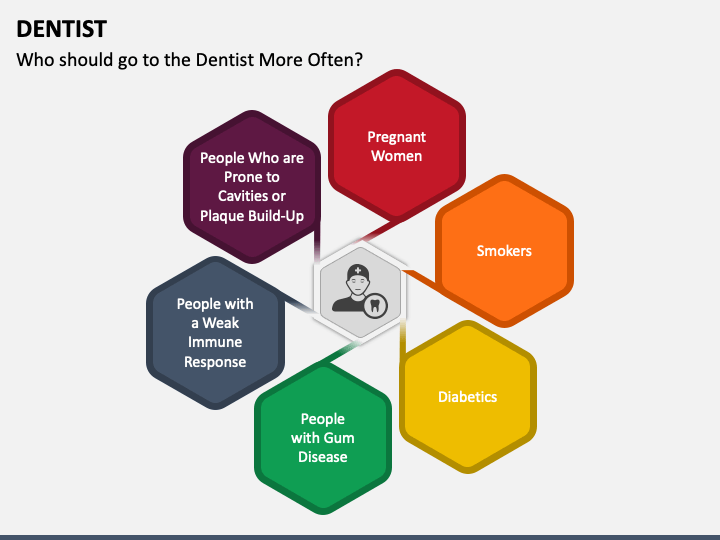 DENTIST

Who should go to the Dentist More Often?

Pregnant Women

Smokers

Diabetics

People with Gum Disease

People with a Weak Immune Response

People Who are Prone to Cavities or Plaque Build-Up